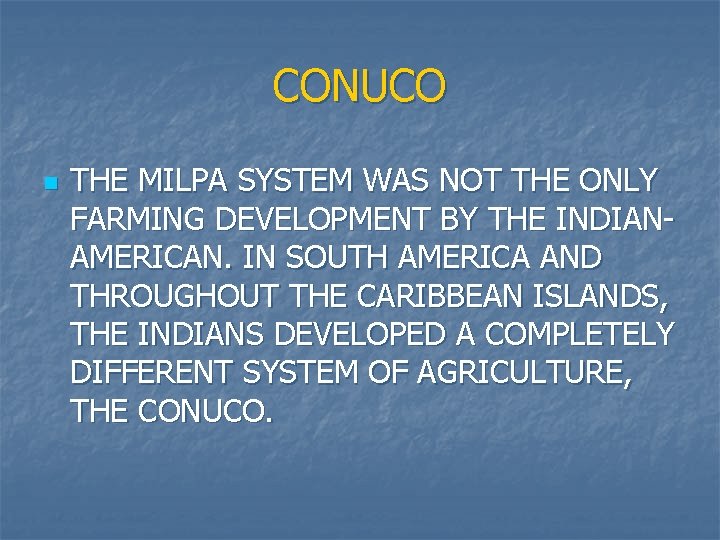 CONUCO

THE MILPA SYSTEM WAS NOT THE ONLY FARMING DEVELOPMENT BY THE INDIAN-AMERICAN. IN SOUTH AMERICA AND THROUGHOUT THE CARIBBEAN ISLANDS, THE INDIANS DEVELOPED A COMPLETELY DIFFERENT SYSTEM OF AGRICULTURE, THE CONUCO.